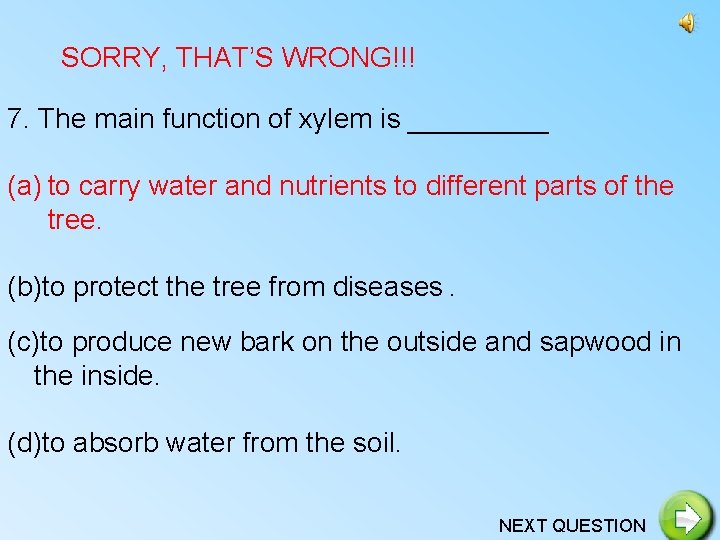 SORRY, THAT'S WRONG!!!

7. The main function of xylem is _________

(a) to carry water and nutrients to different parts of the tree.

(b)to protect the tree from diseases .

(c)to produce new bark on the outside and sapwood in the inside.

(d)to absorb water from the soil.

NEXT QUESTION